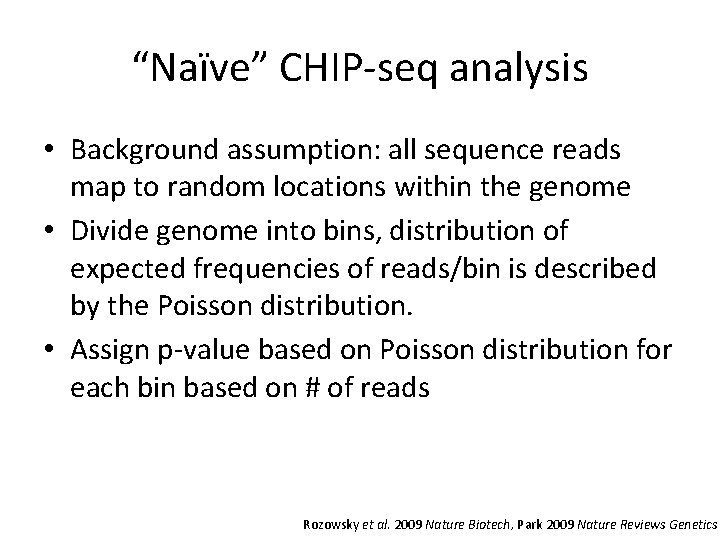 “Naïve” CHIP-seq analysis

• Background assumption: all sequence reads map to random locations within the genome
• Divide genome into bins, distribution of expected frequencies of reads/bin is described by the Poisson distribution.
• Assign p-value based on Poisson distribution for each bin based on # of reads

Rozowsky et al. 2009 Nature Biotech, Park 2009 Nature Reviews Genetics